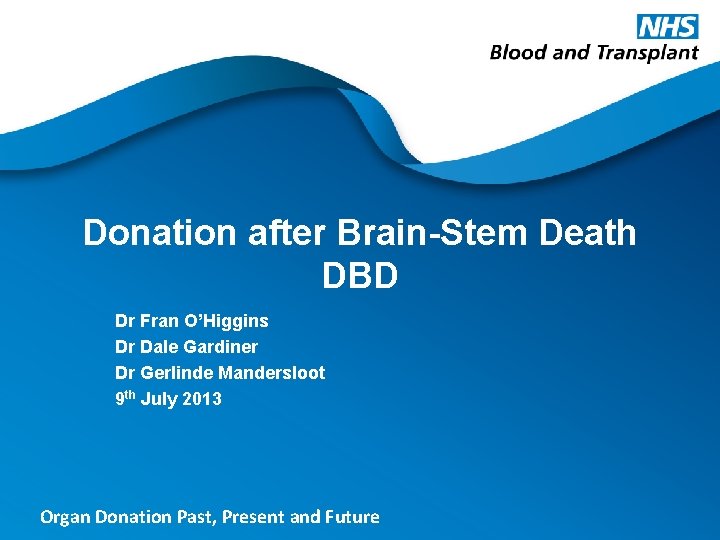 NHS
Blood and Transplant

Donation after Brain-Stem Death
DBD

Dr Fran O'Higgins
Dr Dale Gardiner
Dr Gerlinde Mandersloot
9th July 2013

Organ Donation Past, Present and Future